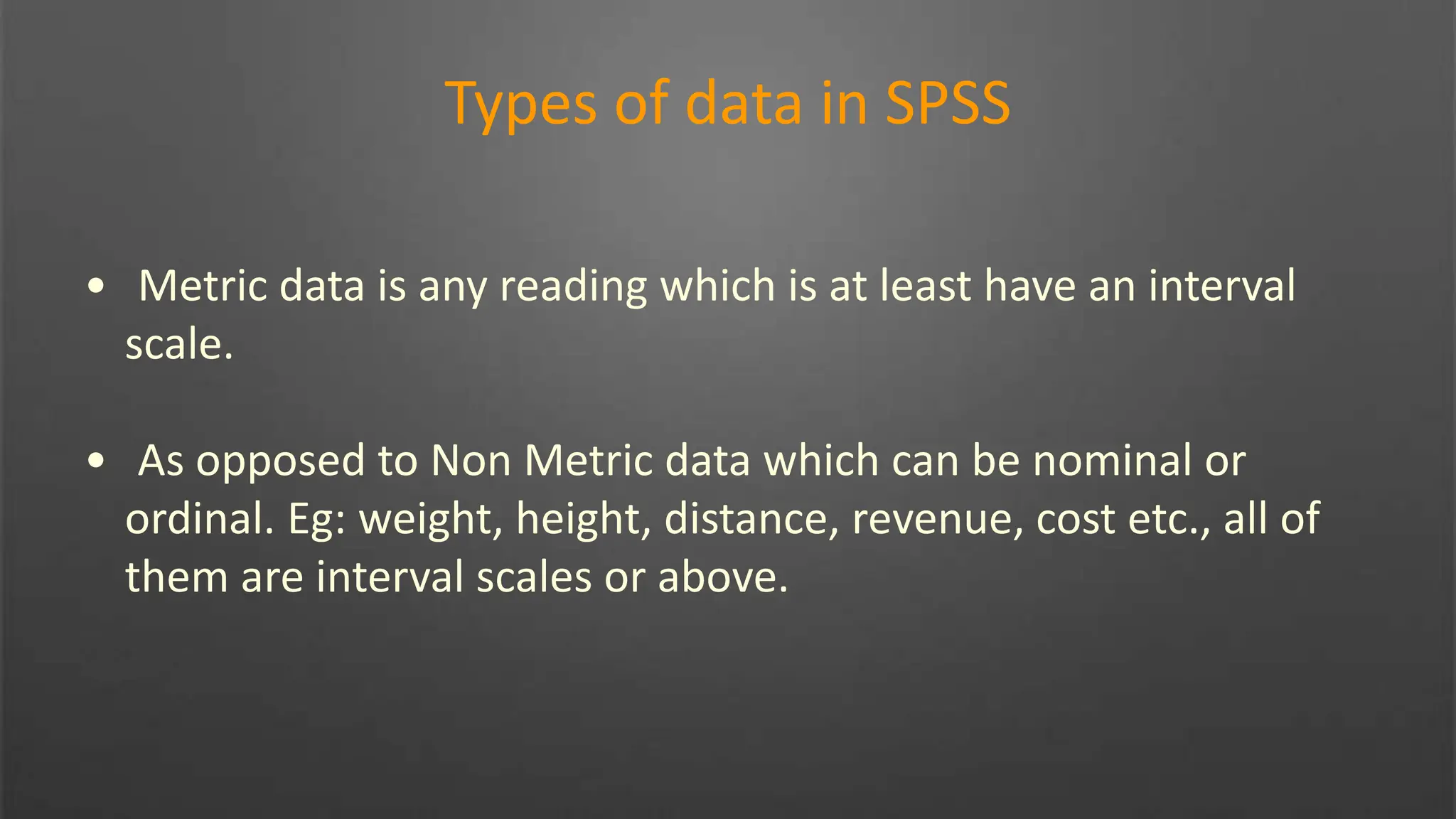 Types of data in SPSS

• Metric data is any reading which is at least have an interval scale.

• As opposed to Non Metric data which can be nominal or ordinal. Eg: weight, height, distance, revenue, cost etc., all of them are interval scales or above.